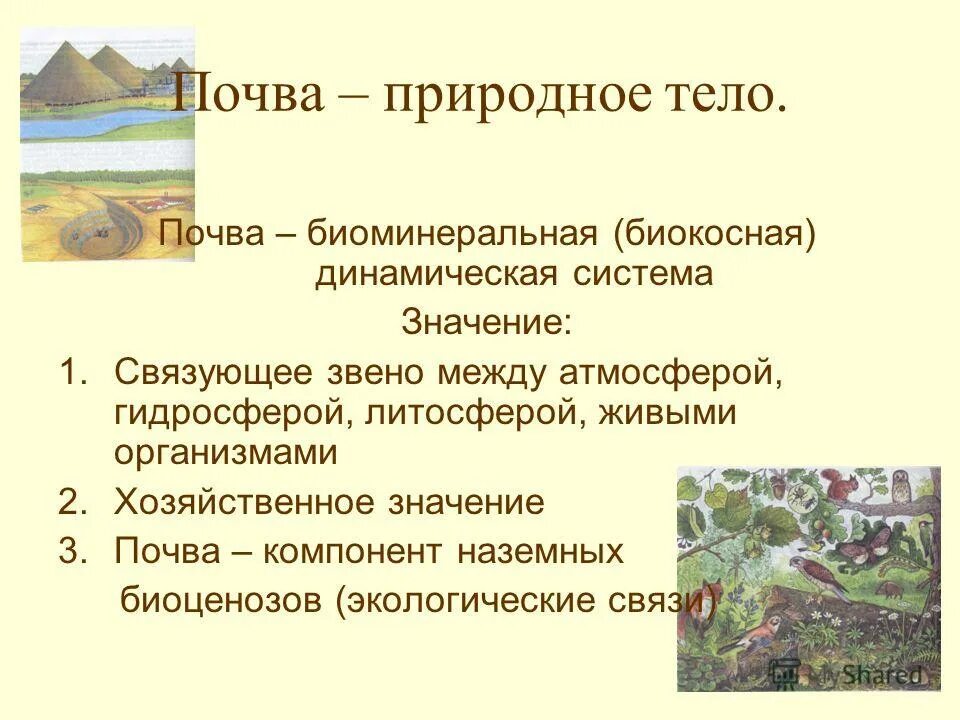 Почва – природное тело.

Почва – биоминеральная (биокосная) динамическая система

Значение:

1. Связующее звено между атмосферой, гидросферой, литосферой, живыми организмами
2. Хозяйственное значение
3. Почва – компонент наземных биоценозов (экологические связи)

MyShared